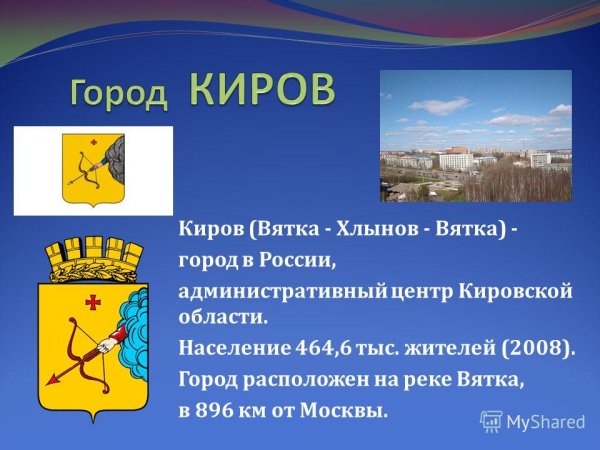 Город КИРОВ

Киров (Вятка - Хлынов - Вятка) -

город в России,

административный центр Кировской области.

Население 464,6 тыс. жителей (2008).

Город расположен на реке Вятка,

в 896 км от Москвы.

MyShared